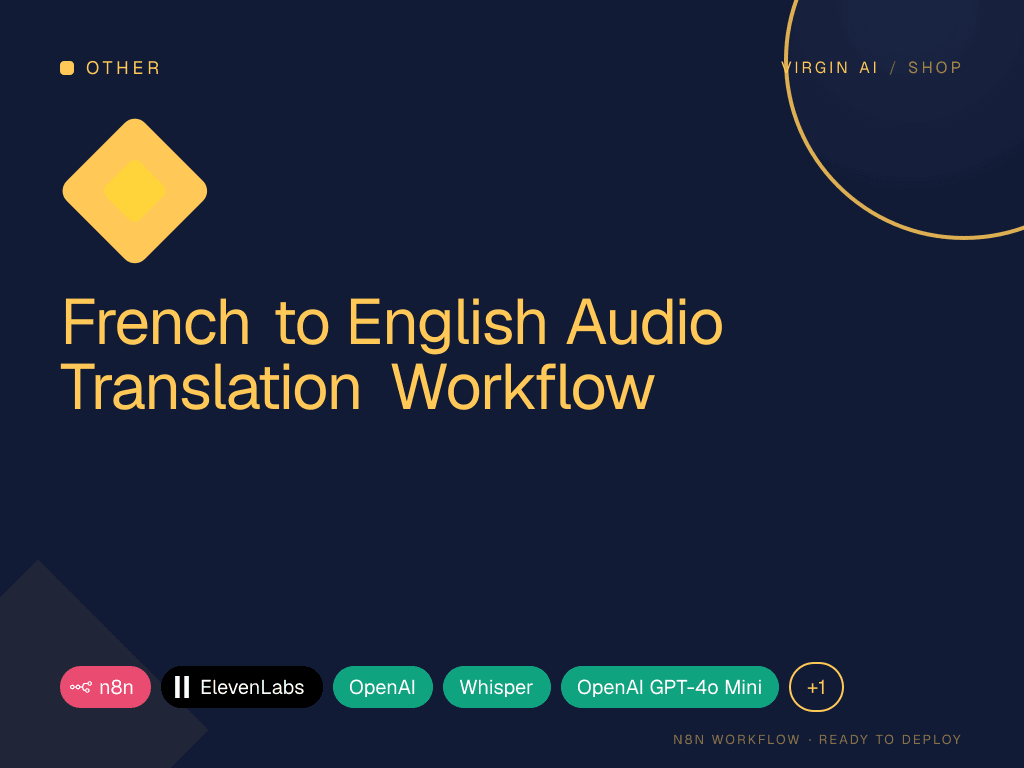 OTHER

VIRGIN AI / SHOP

French to English Audio Translation Workflow

n8n ElevenLabs OpenAI Whisper OpenAI GPT-4o Mini +1

N8N WORKFLOW · READY TO DEPLOY